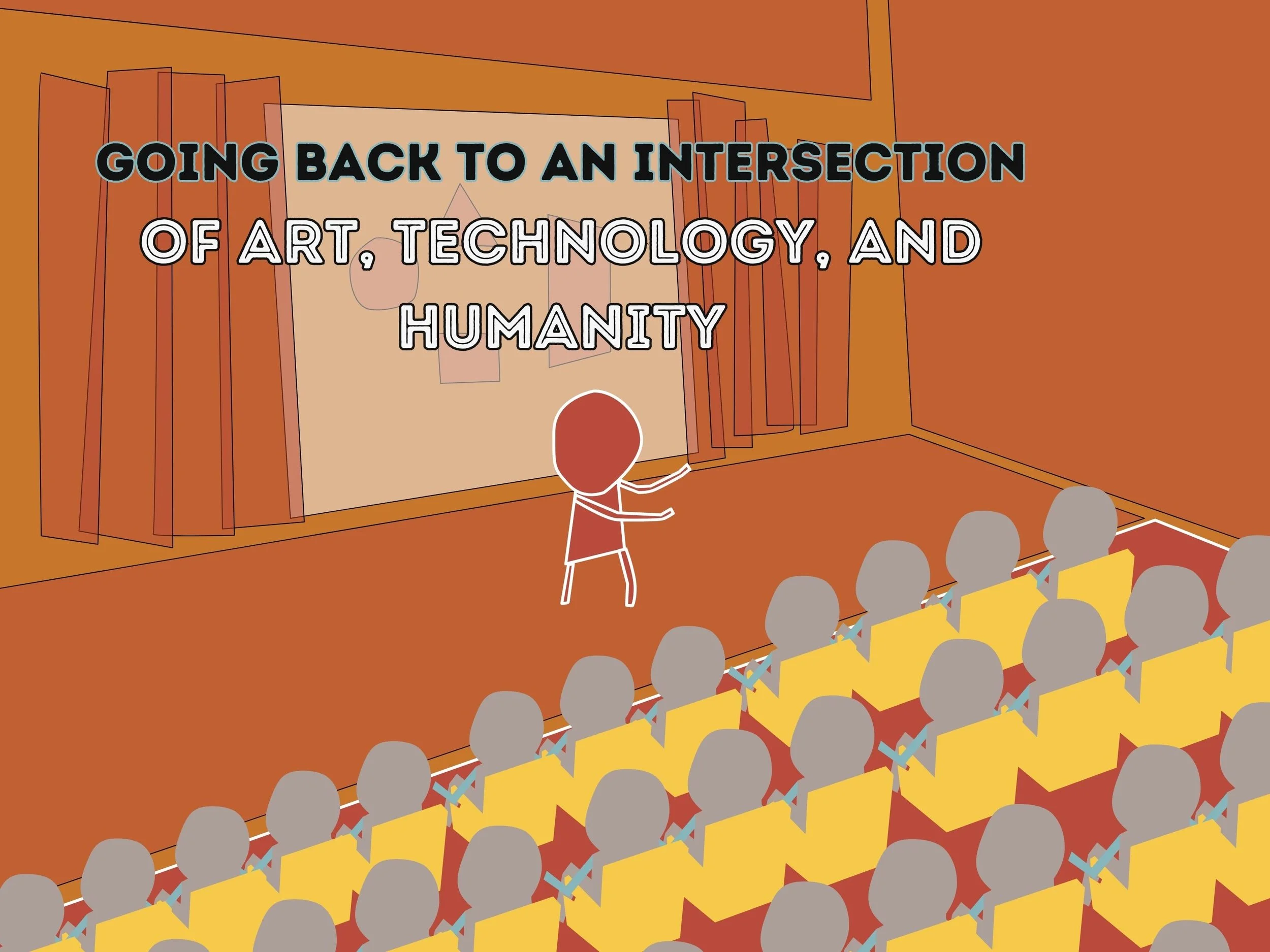 GOING BACK TO AN INTERSECTION OF ART, TECHNOLOGY, AND HUMANITY